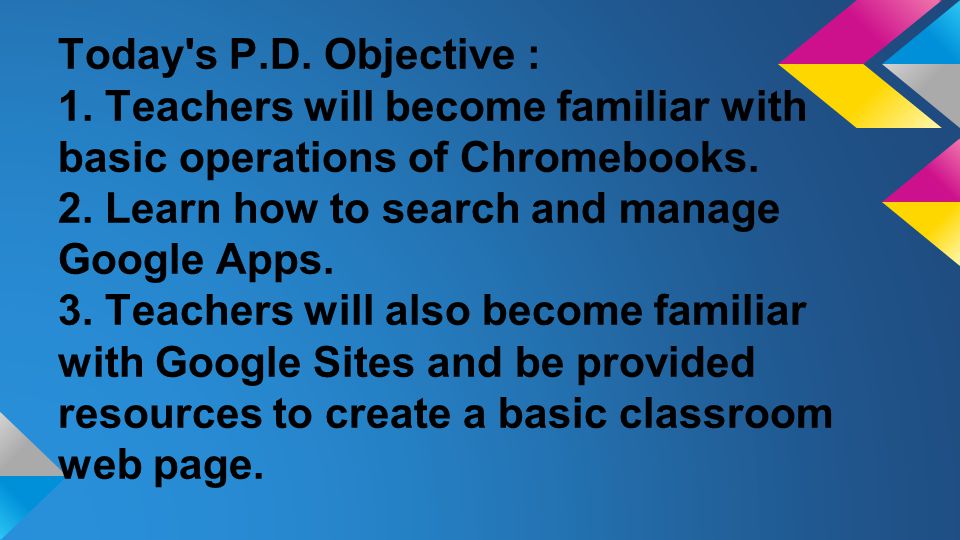 Today's P.D. Objective :
1. Teachers will become familiar with basic operations of Chromebooks.
2. Learn how to search and manage Google Apps.
3. Teachers will also become familiar with Google Sites and be provided resources to create a basic classroom web page.